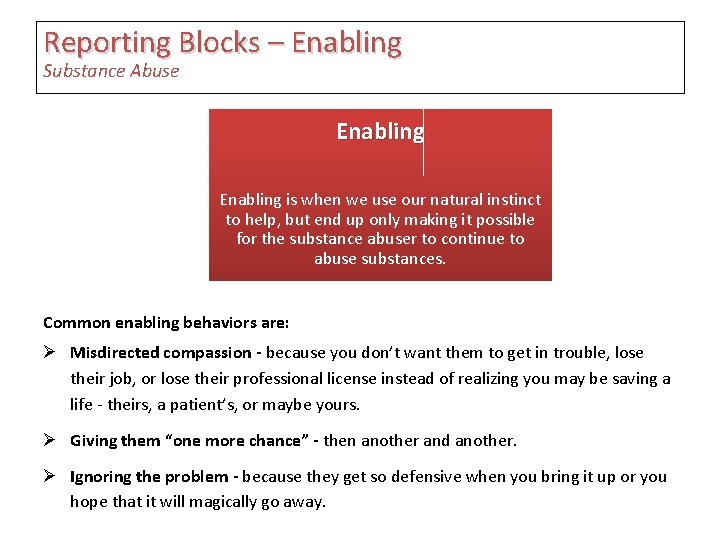 Reporting Blocks – Enabling
Substance Abuse

Enabling

Enabling is when we use our natural instinct to help, but end up only making it possible for the substance abuser to continue to abuse substances.

Common enabling behaviors are:

➢ Misdirected compassion - because you don't want them to get in trouble, lose their job, or lose their professional license instead of realizing you may be saving a life - theirs, a patient's, or maybe yours.

➢ Giving them "one more chance" - then another and another.

➢ Ignoring the problem - because they get so defensive when you bring it up or you hope that it will magically go away.